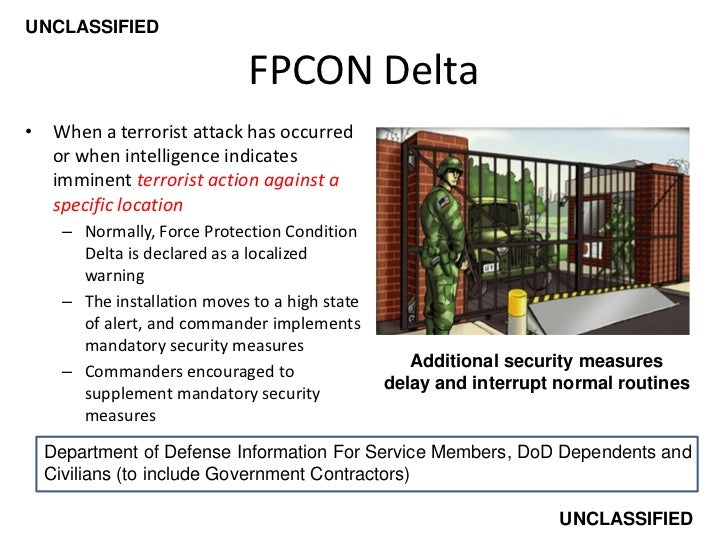 UNCLASSIFIED

FPCON Delta

• When a terrorist attack has occurred or when intelligence indicates imminent terrorist action against a specific location
– Normally, Force Protection Condition Delta is declared as a localized warning
– The installation moves to a high state of alert, and commander implements mandatory security measures
– Commanders encouraged to supplement mandatory security measures

Additional security measures delay and interrupt normal routines

Department of Defense Information For Service Members, DoD Dependents and Civilians (to include Government Contractors)

UNCLASSIFIED